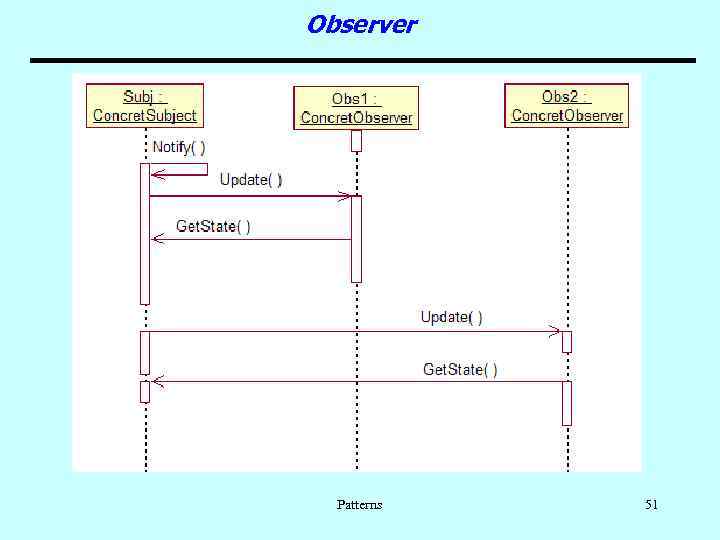 Observer

Subj : ConcretSubject

Obs1 : ConcretObserver

Obs2 : ConcretObserver

Notify( )

Update( )

GetState( )

Update( )

GetState( )

Patterns

51